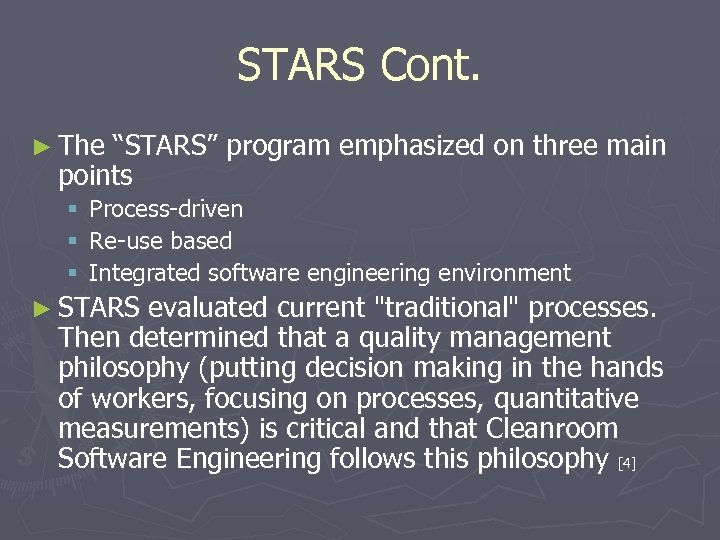 STARS Cont.

► The “STARS” program emphasized on three main points

▪ Process-driven
▪ Re-use based
▪ Integrated software engineering environment

► STARS evaluated current "traditional" processes. Then determined that a quality management philosophy (putting decision making in the hands of workers, focusing on processes, quantitative measurements) is critical and that Cleanroom Software Engineering follows this philosophy [4]